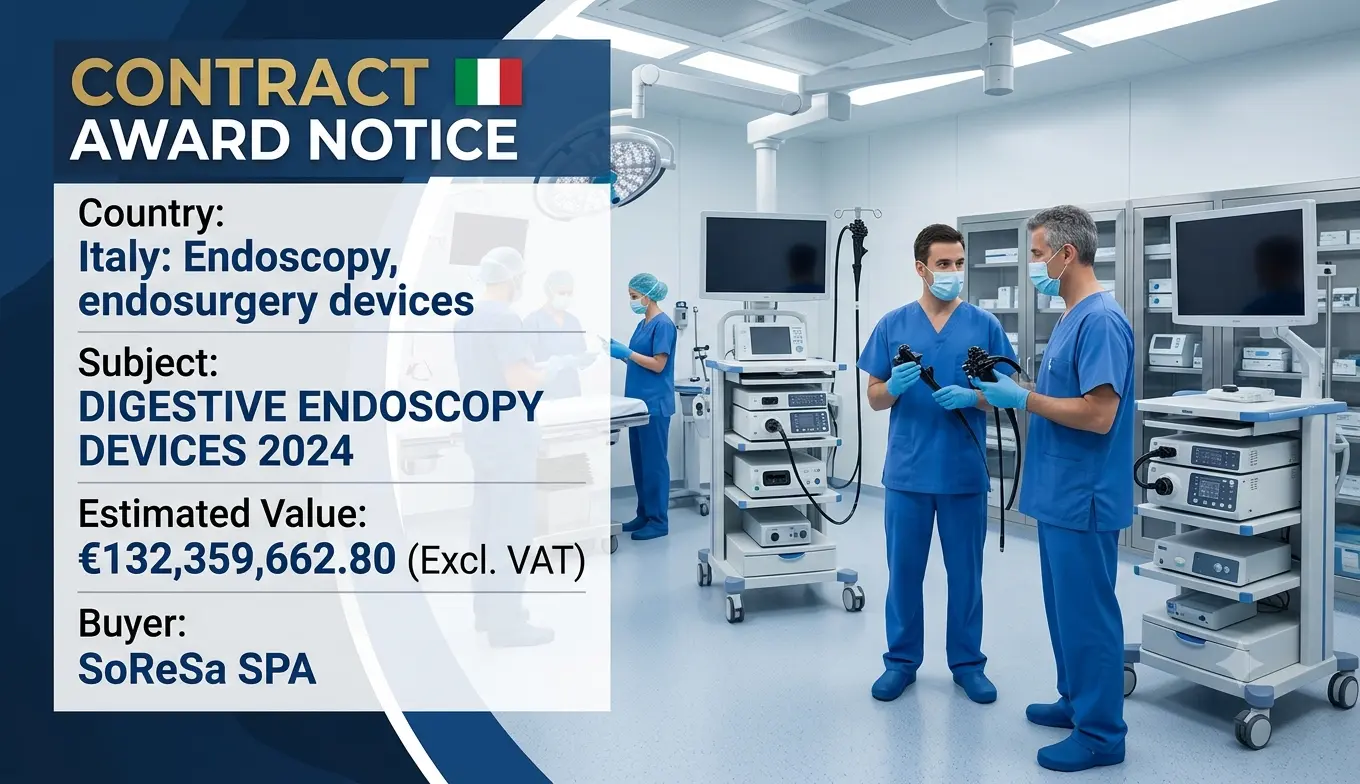 CONTRACT AWARD NOTICE

Country:
Italy: Endoscopy, endosurgery devices

Subject:
DIGESTIVE ENDOSCOPY DEVICES 2024

Estimated Value:
€132,359,662.80 (Excl. VAT)

Buyer:
SoReSa SPA